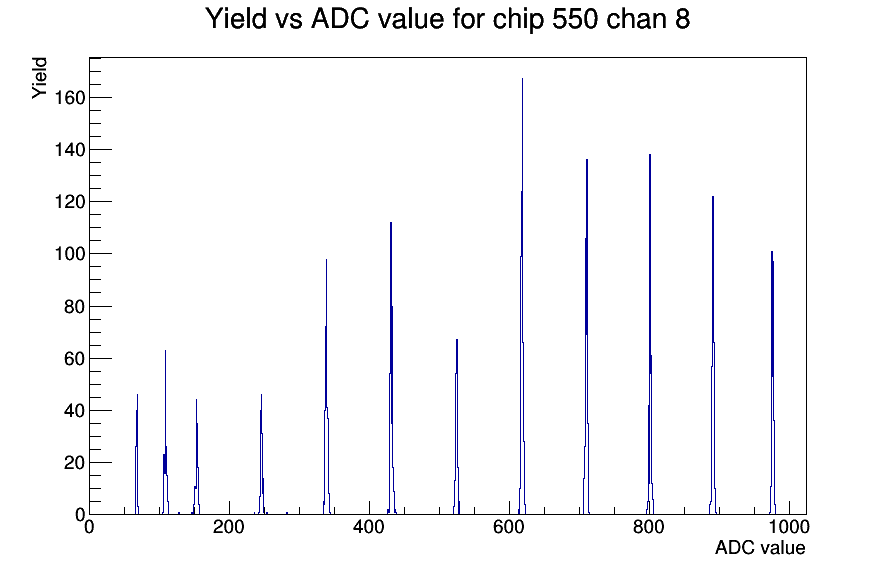 Yield vs ADC value for chip 550 chan 8

Yield

160
140
120
100
80
60
40
20
0

0
200
400
600
800
1000

ADC value